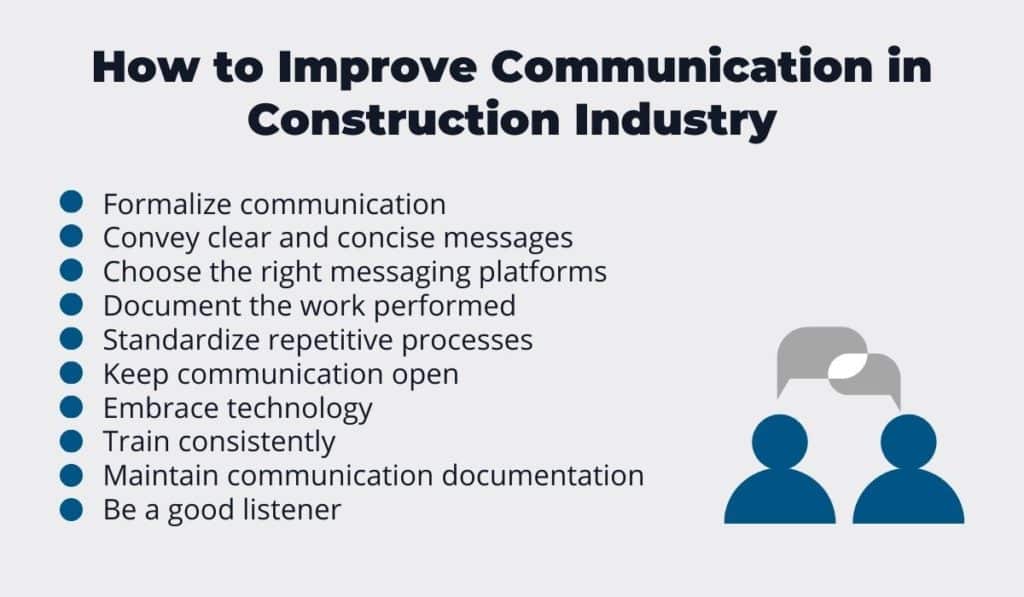 How to Improve Communication in Construction Industry

- Formalize communication
- Convey clear and concise messages
- Choose the right messaging platforms
- Document the work performed
- Standardize repetitive processes
- Keep communication open
- Embrace technology
- Train consistently
- Maintain communication documentation
- Be a good listener